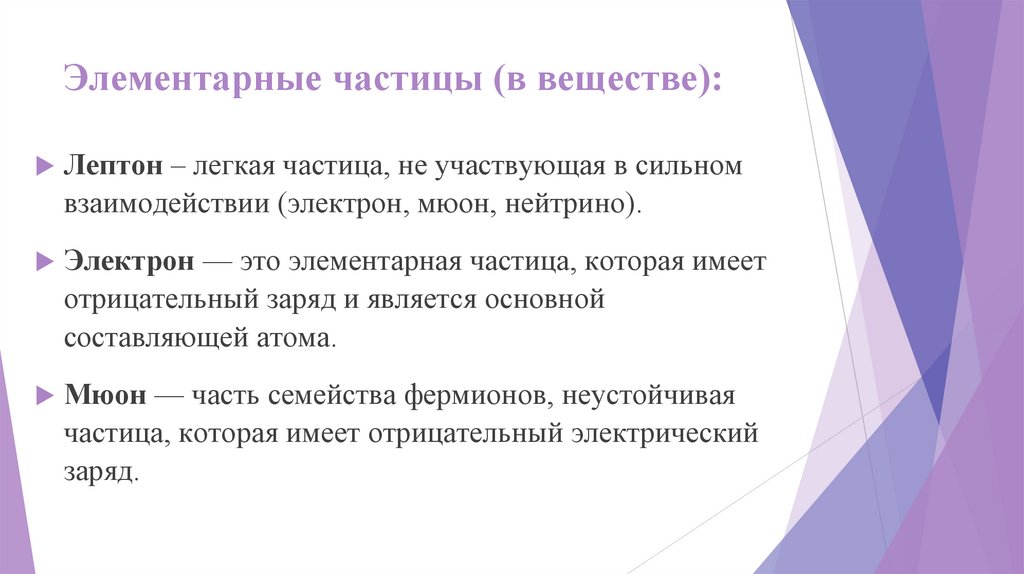 Элементарные частицы (в веществе):

Лептон – легкая частица, не участвующая в сильном взаимодействии (электрон, мюон, нейтрино).

Электрон — это элементарная частица, которая имеет отрицательный заряд и является основной составляющей атома.

Мюон — часть семейства фермионов, неустойчивая частица, которая имеет отрицательный электрический заряд.